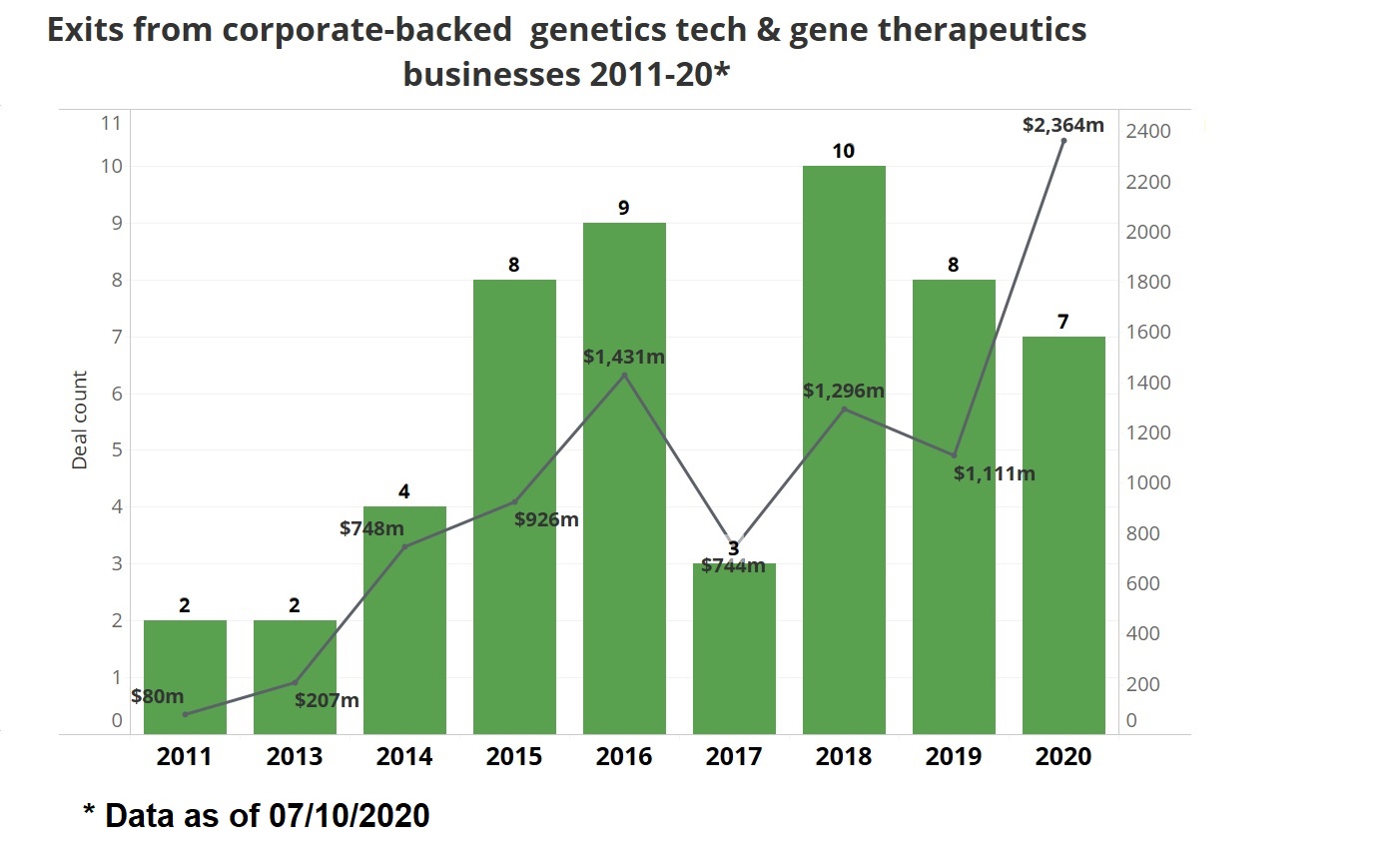 Exits from corporate-backed genetics tech & gene therapeutics businesses 2011-20*

Deal count

11
10
9
8
7
6
5
4
3
2
1
0

2400
2200
2000
1800
1600
1400
1200
1000
800
600
400
200
0

2
2
4
8
9
3
10
8
7

$80m
$207m
$748m
$926m
$1,431m
$744m
$1,296m
$1,111m
$2,364m

2011
2013
2014
2015
2016
2017
2018
2019
2020

* Data as of 07/10/2020